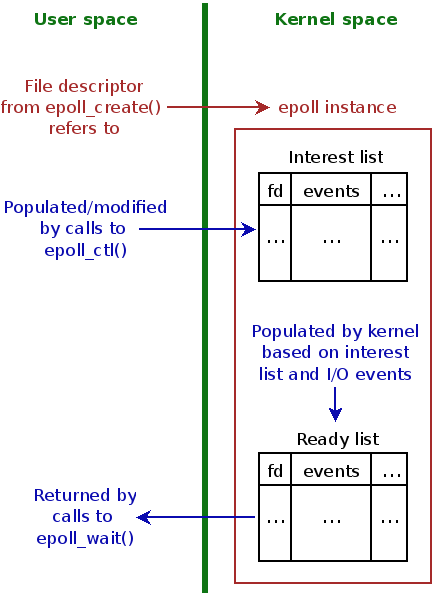 User space

Kernel space

File descriptor from epoll_create() refers to

epoll instance

Interest list

| fd | events | … |
|---|---|---|
| … | … | … |

Populated/modified by calls to epoll_ctl()

Populated by kernel based on interest list and I/O events

Ready list

| fd | events | … |
|---|---|---|
| … | … | … |

Returned by calls to epoll_wait()